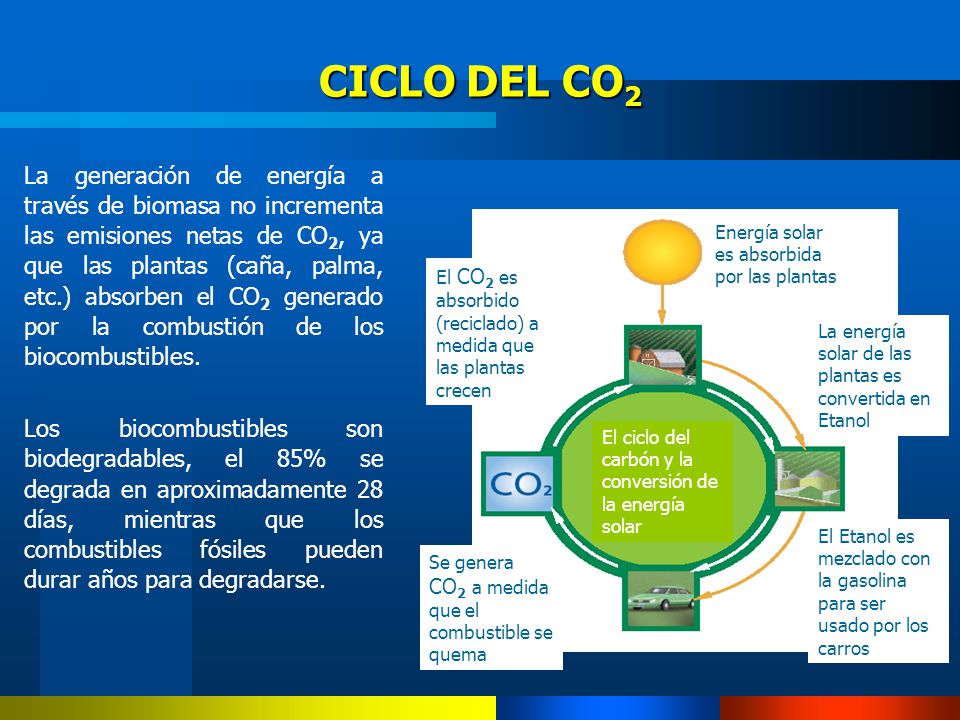 CICLO DEL $CO_2$

La generación de energía a través de biomasa no incrementa las emisiones netas de $CO_2$, ya que las plantas (caña, palma, etc.) absorben el $CO_2$ generado por la combustión de los biocombustibles.

Los biocombustibles son biodegradables, el 85% se degrada en aproximadamente 28 días, mientras que los combustibles fósiles pueden durar años para degradarse.

Energía solar es absorbida por las plantas

El $CO_2$ es absorbido (reciclado) a medida que las plantas crecen

La energía solar de las plantas es convertida en Etanol

El ciclo del carbón y la conversión de la energía solar

$CO_2$

El Etanol es mezclado con la gasolina para ser usado por los carros

Se genera $CO_2$ a medida que el combustible se quema